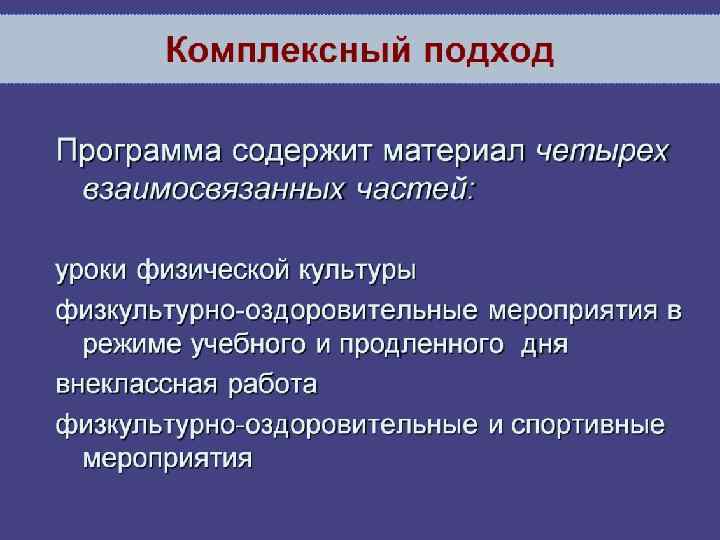 Комплексный подход

Программа содержит материал четырех взаимосвязанных частей:

уроки физической культуры

физкультурно-оздоровительные мероприятия в режиме учебного и продленного дня

внеклассная работа

физкультурно-оздоровительные и спортивные мероприятия